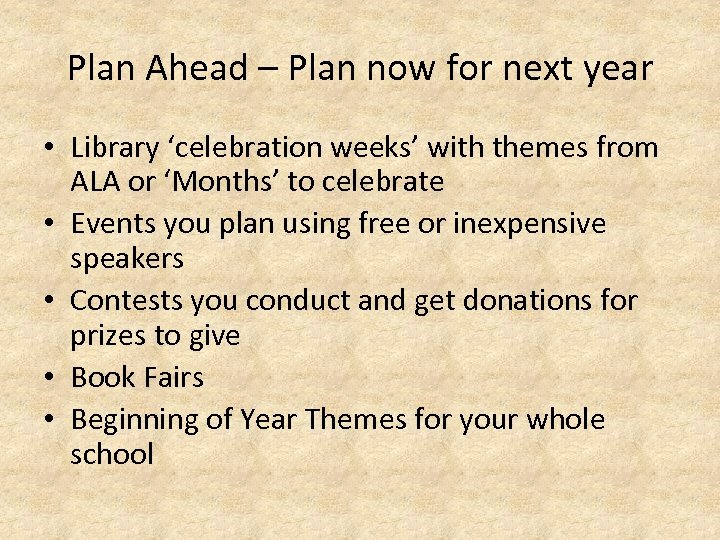 Plan Ahead – Plan now for next year

• Library ‘celebration weeks’ with themes from ALA or ‘Months’ to celebrate
• Events you plan using free or inexpensive speakers
• Contests you conduct and get donations for prizes to give
• Book Fairs
• Beginning of Year Themes for your whole school